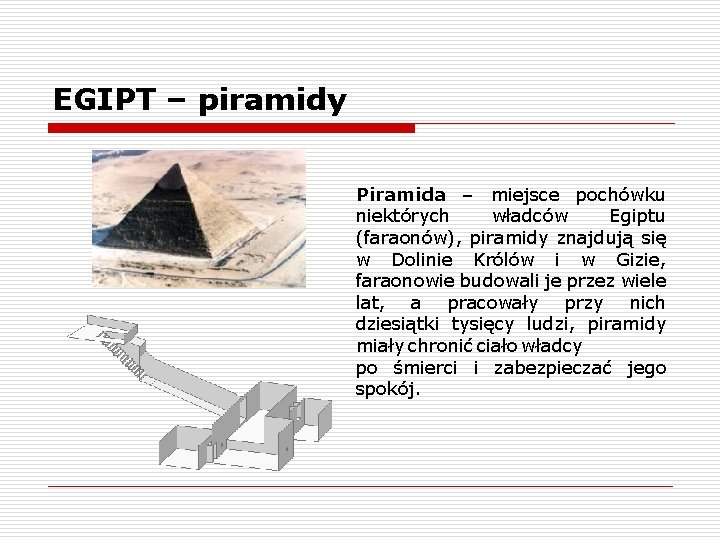 EGIPT – piramidy

Piramida – miejsce pochówku niektórych władców Egiptu (faraonów), piramidy znajdują się w Dolinie Królów i w Gizie, faraonowie budowali je przez wiele lat, a pracowały przy nich dziesiątki tysięcy ludzi, piramidy miały chronić ciało władcy
po śmierci i zabezpieczać jego spokój.